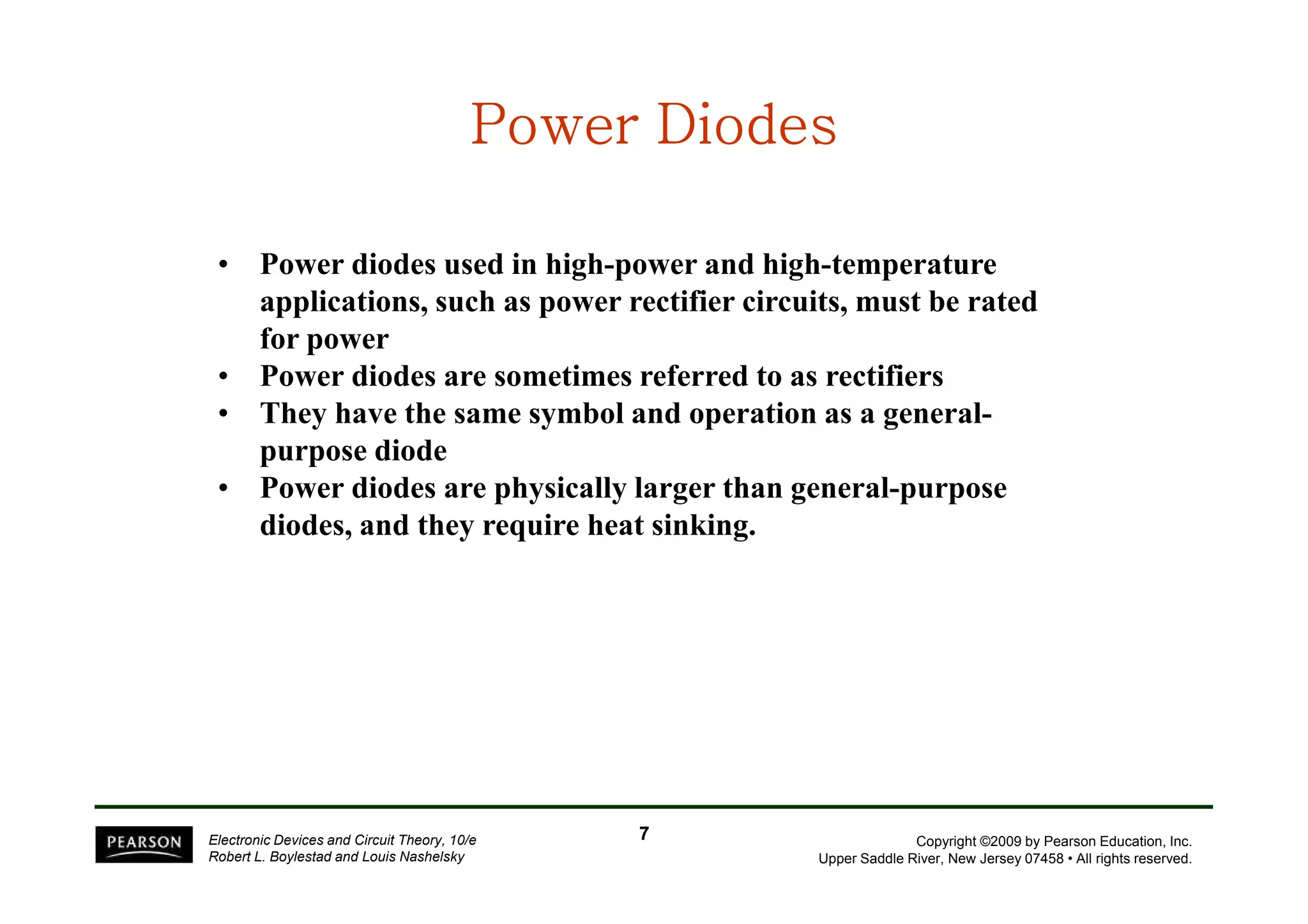 Power Diodes

• Power diodes used in high-power and high-temperature applications, such as power rectifier circuits, must be rated for power
• Power diodes are sometimes referred to as rectifiers
• They have the same symbol and operation as a general-purpose diode
• Power diodes are physically larger than general-purpose diodes, and they require heat sinking.

PEARSON

Electronic Devices and Circuit Theory, 10/e
Robert L. Boylestad and Louis Nashelsky

7

Copyright ©2009 by Pearson Education, Inc.
Upper Saddle River, New Jersey 07458 • All rights reserved.